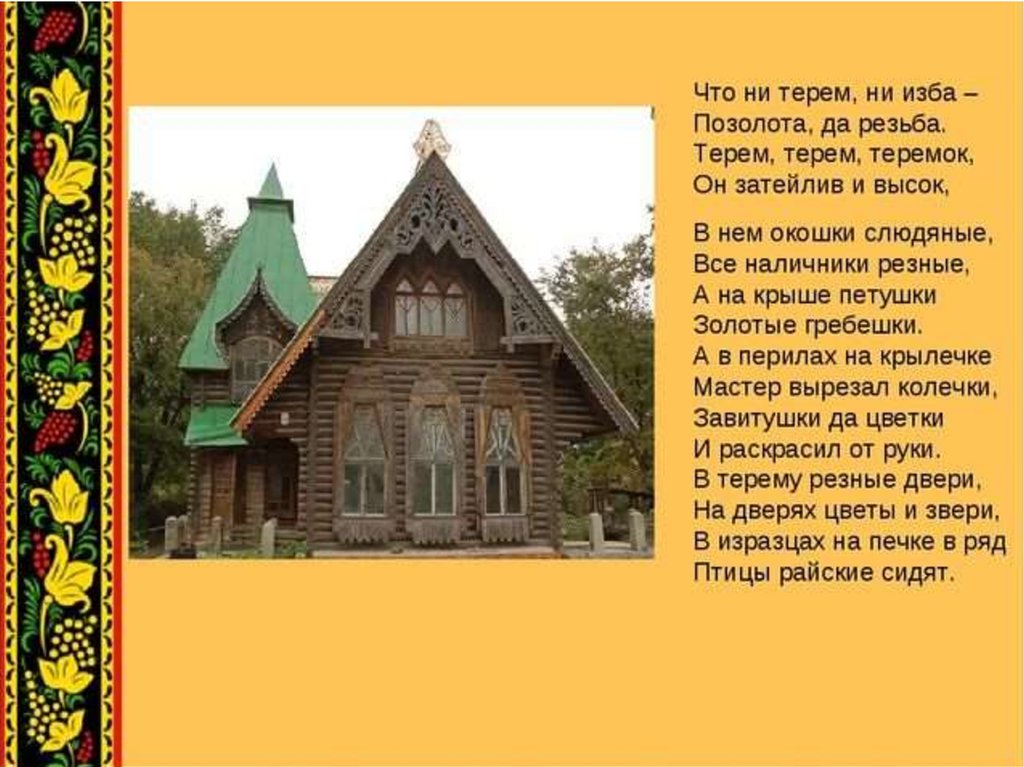 Что ни терем, ни изба –
Позолота, да резьба.
Терем, терем, теремок,
Он затейлив и высок,

В нем окошки слюдяные,
Все наличники резные,
А на крыше петушки
Золотые гребешки.
А в перилах на крылечке
Мастер вырезал колечки,
Завитушки да цветки
И раскрасил от руки.
В терему резные двери,
На дверях цветы и звери,
В изразцах на печке в ряд
Птицы райские сидят.